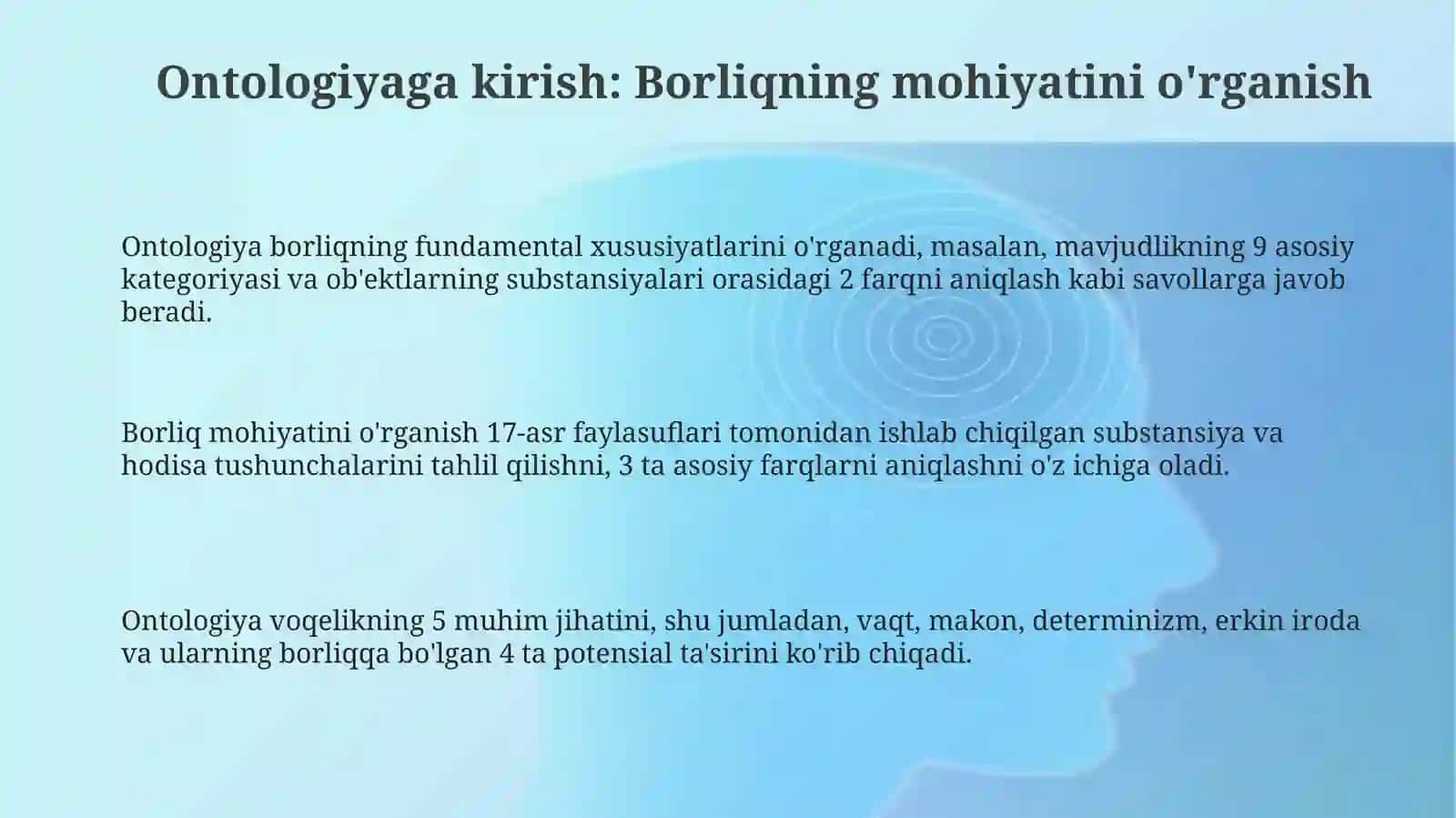 Ontologiyaga kirish: Borliqning mohiyatini o'rganish

Ontologiya borliqning fundamental xususiyatlarini o'rganadi, masalan, mavjudlikning 9 asosiy kategoriyasi va ob'ektlarning substansiyalari orasidagi 2 farqni aniqlash kabi savollarga javob beradi.

Borliq mohiyatini o'rganish 17-asr faylasuflari tomonidan ishlab chiqilgan substansiya va hodisa tushunchalarini tahlil qilishni, 3 ta asosiy farqlarni aniqlashni o'z ichiga oladi.

Ontologiya voqelikning 5 muhim jihatini, shu jumladan, vaqt, makon, determinizm, erkin iroda va ularning borliqqa bo'lgan 4 ta potensial ta'sirini ko'rib chiqadi.